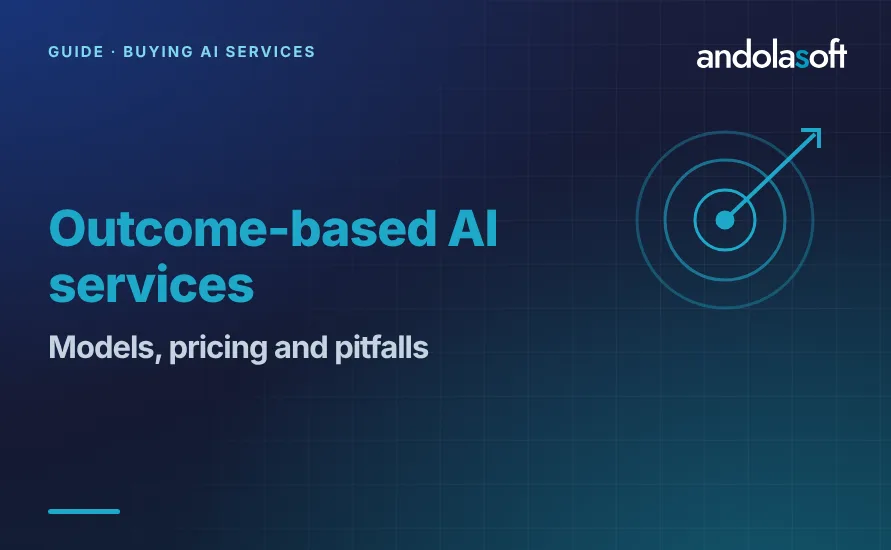 GUIDE · BUYING AI SERVICES

andolasoft

Outcome-based AI services

Models, pricing and pitfalls